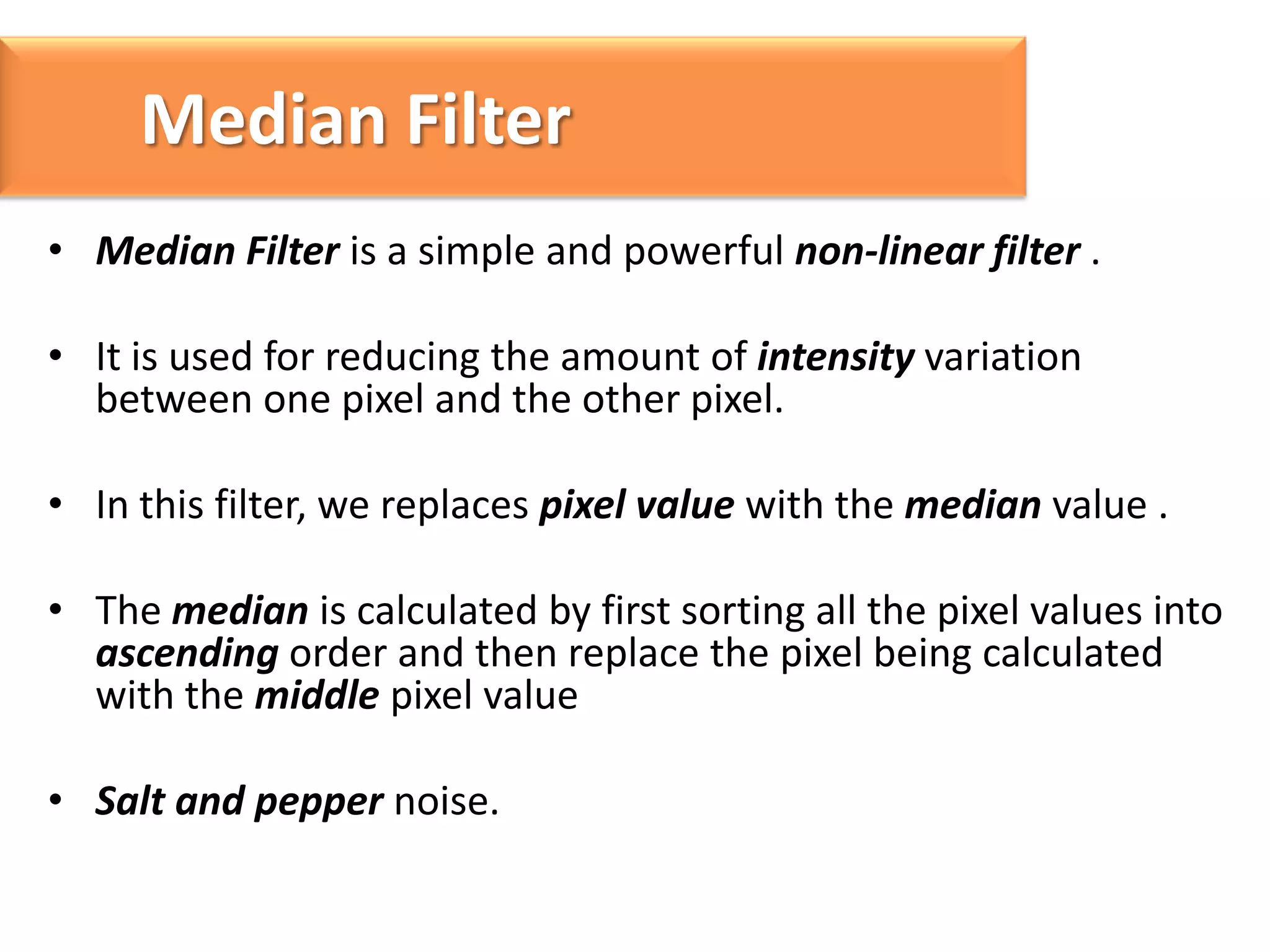 Median Filter

• Median Filter is a simple and powerful non-linear filter .

• It is used for reducing the amount of intensity variation between one pixel and the other pixel.

• In this filter, we replaces pixel value with the median value .

• The median is calculated by first sorting all the pixel values into ascending order and then replace the pixel being calculated with the middle pixel value

• Salt and pepper noise.